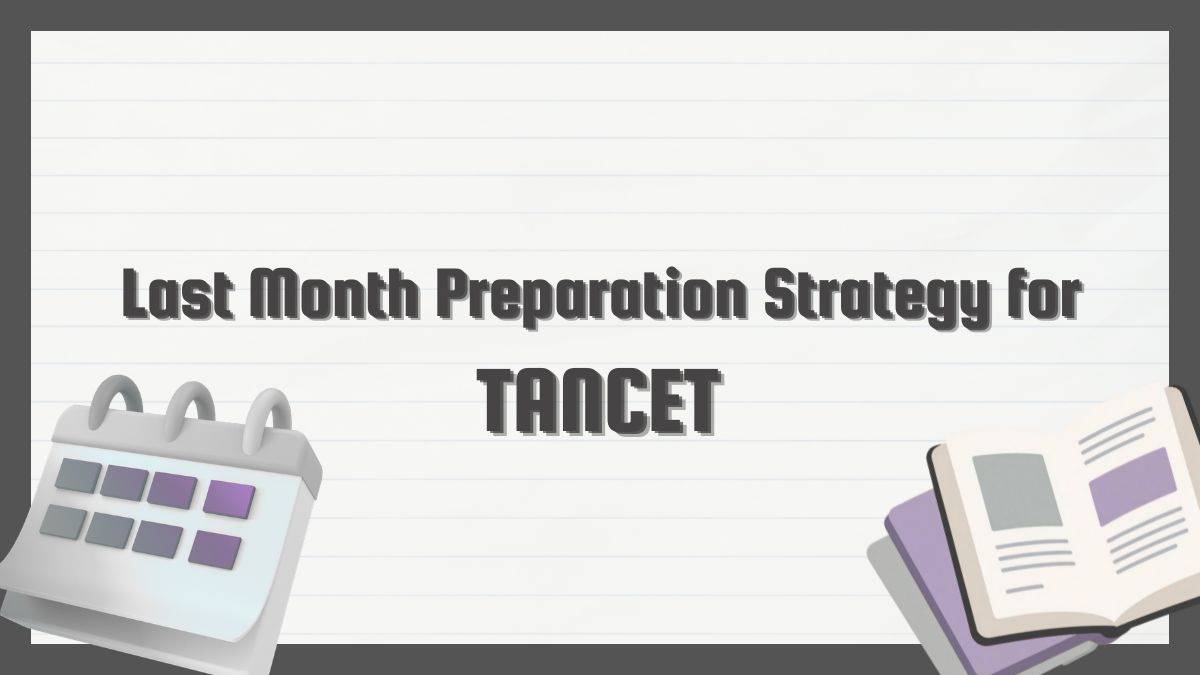 Last Month Preparation Strategy for TANCET